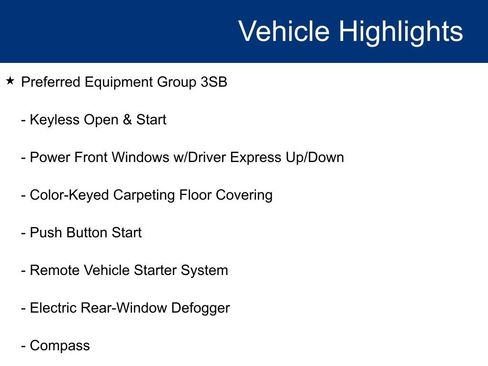 Vehicle Highlights

★ Preferred Equipment Group 3SB

- Keyless Open & Start

- Power Front Windows w/Driver Express Up/Down

- Color-Keyed Carpeting Floor Covering

- Push Button Start

- Remote Vehicle Starter System

- Electric Rear-Window Defogger

- Compass